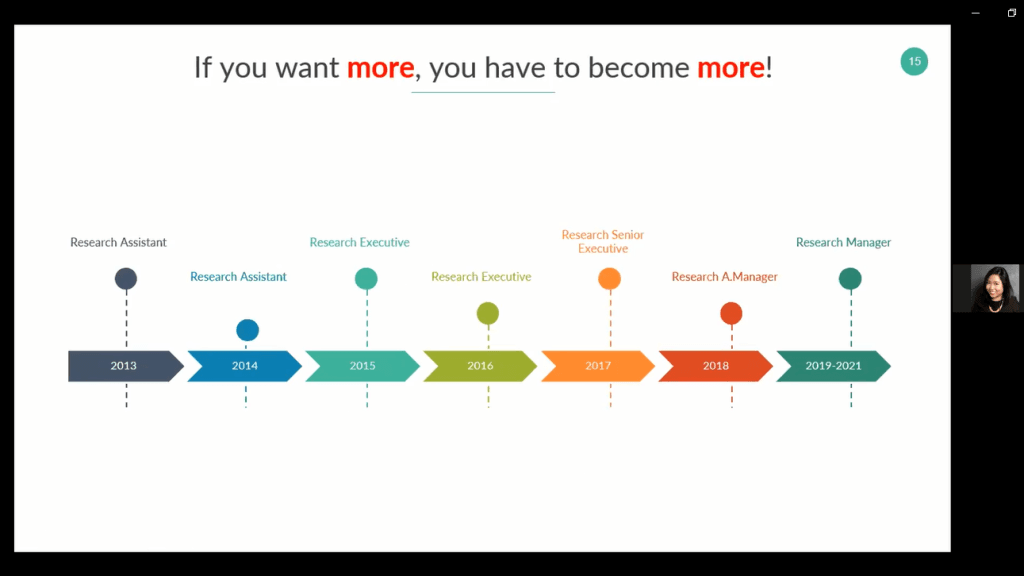 If you want more, you have to become more!

15

Research Assistant

Research Assistant

Research Executive

Research Executive

Research Senior Executive

Research A.Manager

Research Manager

2013

2014

2015

2016

2017

2018

2019-2021